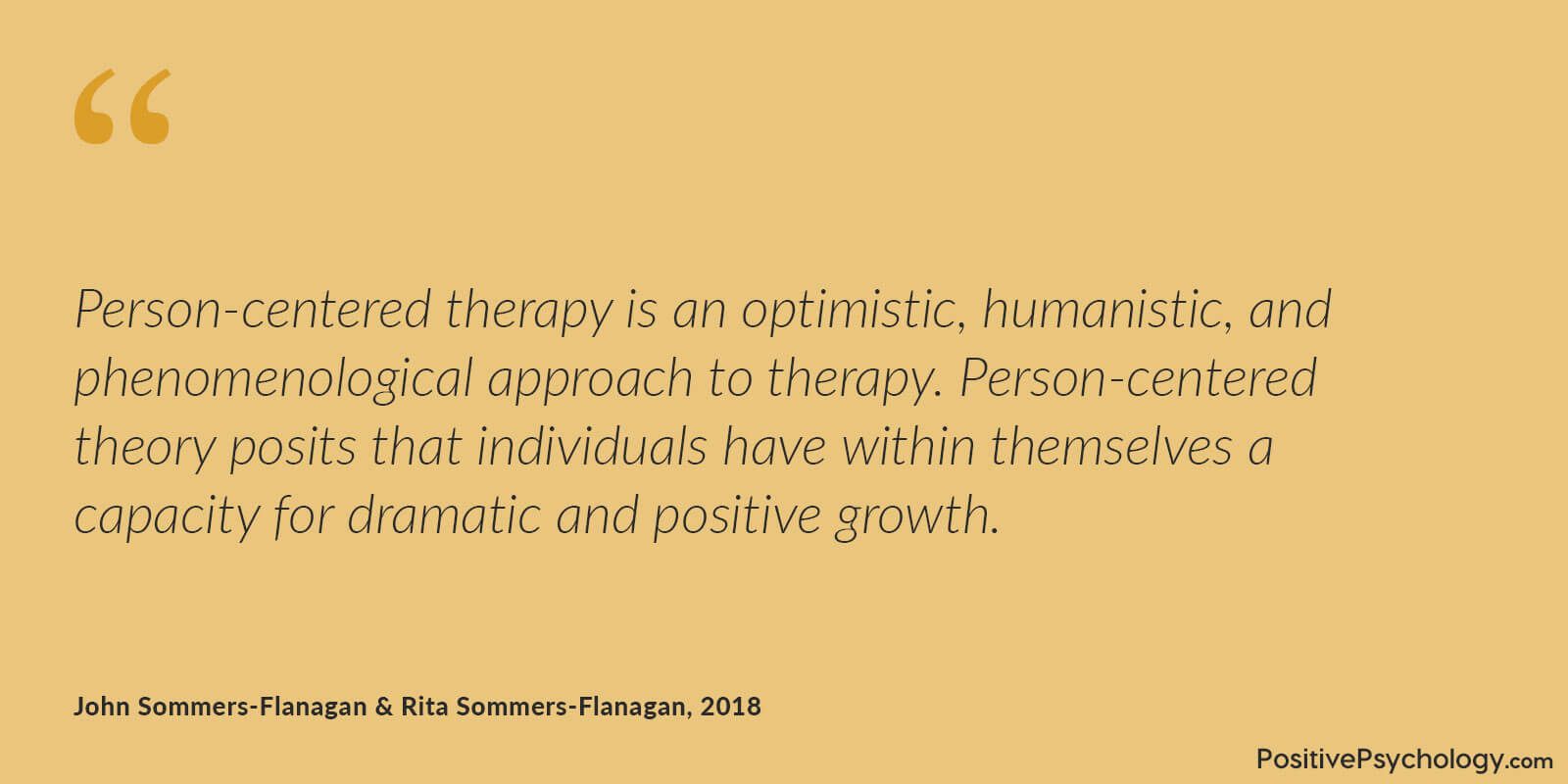 “

Person-centered therapy is an optimistic, humanistic, and phenomenological approach to therapy. Person-centered theory posits that individuals have within themselves a capacity for dramatic and positive growth.

John Sommers-Flanagan & Rita Sommers-Flanagan, 2018

PositivePsychology.com